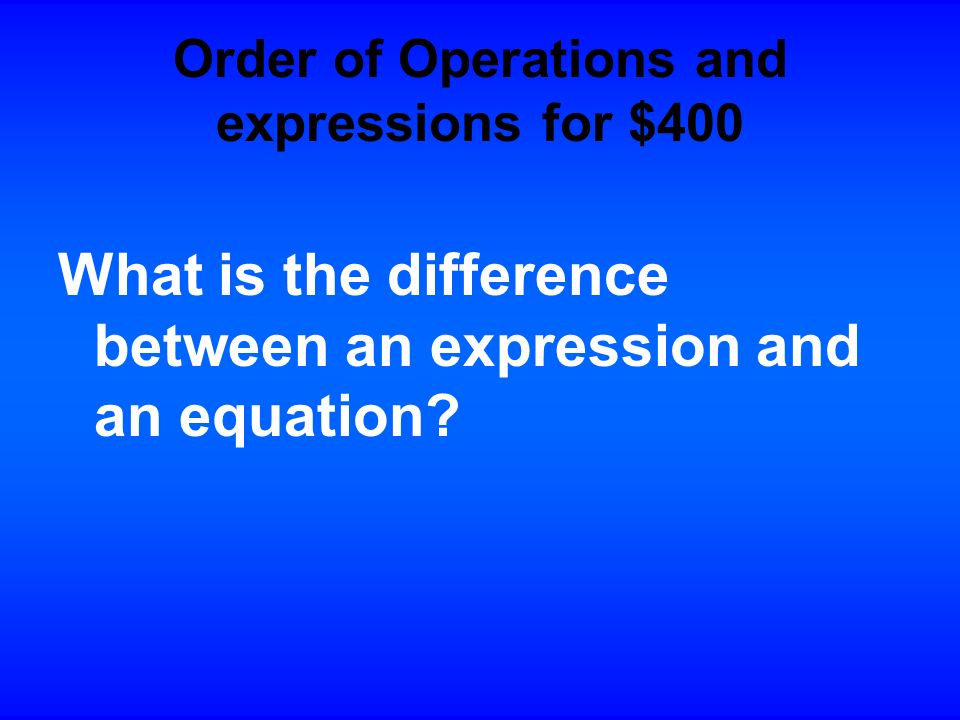 Order of Operations and expressions for \$400

What is the difference between an expression and an equation?